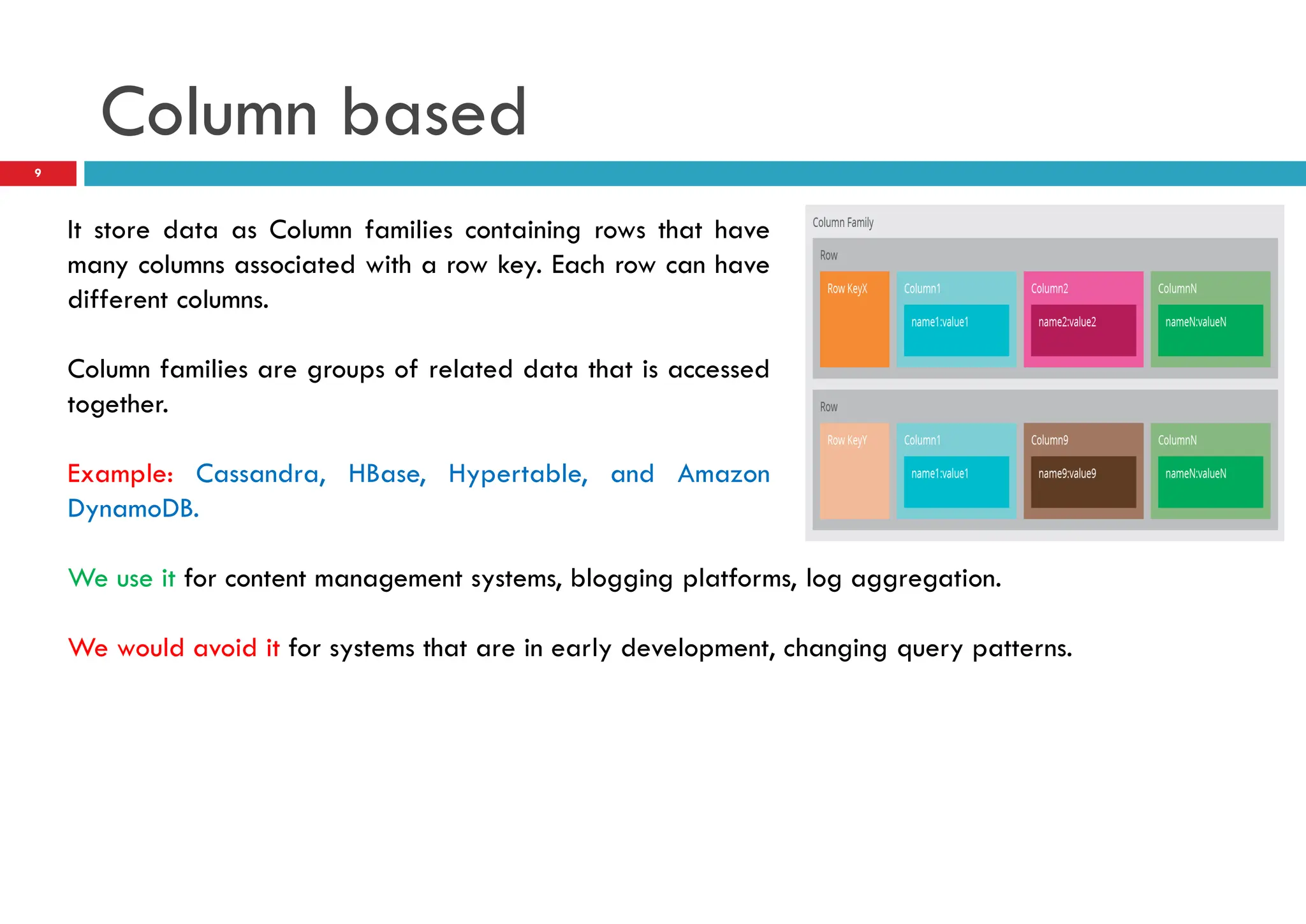 Column based

9

It store data as Column families containing rows that have many columns associated with a row key. Each row can have different columns.

Column families are groups of related data that is accessed together.

Example: Cassandra, HBase, Hypertable, and Amazon DynamoDB.

Column Family

Row

Row KeyX

Column1

name1:value1

Column2

name2:value2

ColumnN

nameN:valueN

Row

Row KeyY

Column1

name1:value1

Column9

name9:value9

ColumnN

nameN:valueN

We use it for content management systems, blogging platforms, log aggregation.

We would avoid it for systems that are in early development, changing query patterns.